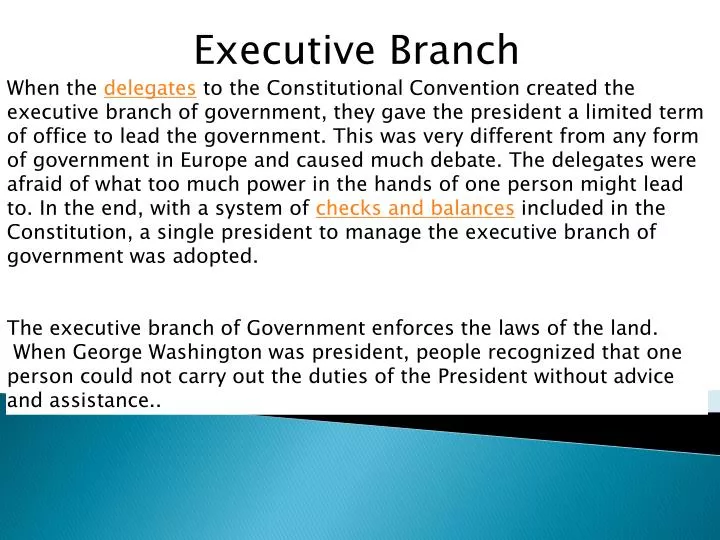 Executive Branch

When the delegates to the Constitutional Convention created the executive branch of government, they gave the president a limited term of office to lead the government. This was very different from any form of government in Europe and caused much debate. The delegates were afraid of what too much power in the hands of one person might lead to. In the end, with a system of checks and balances included in the Constitution, a single president to manage the executive branch of government was adopted.

The executive branch of Government enforces the laws of the land. When George Washington was president, people recognized that one person could not carry out the duties of the President without advice and assistance..